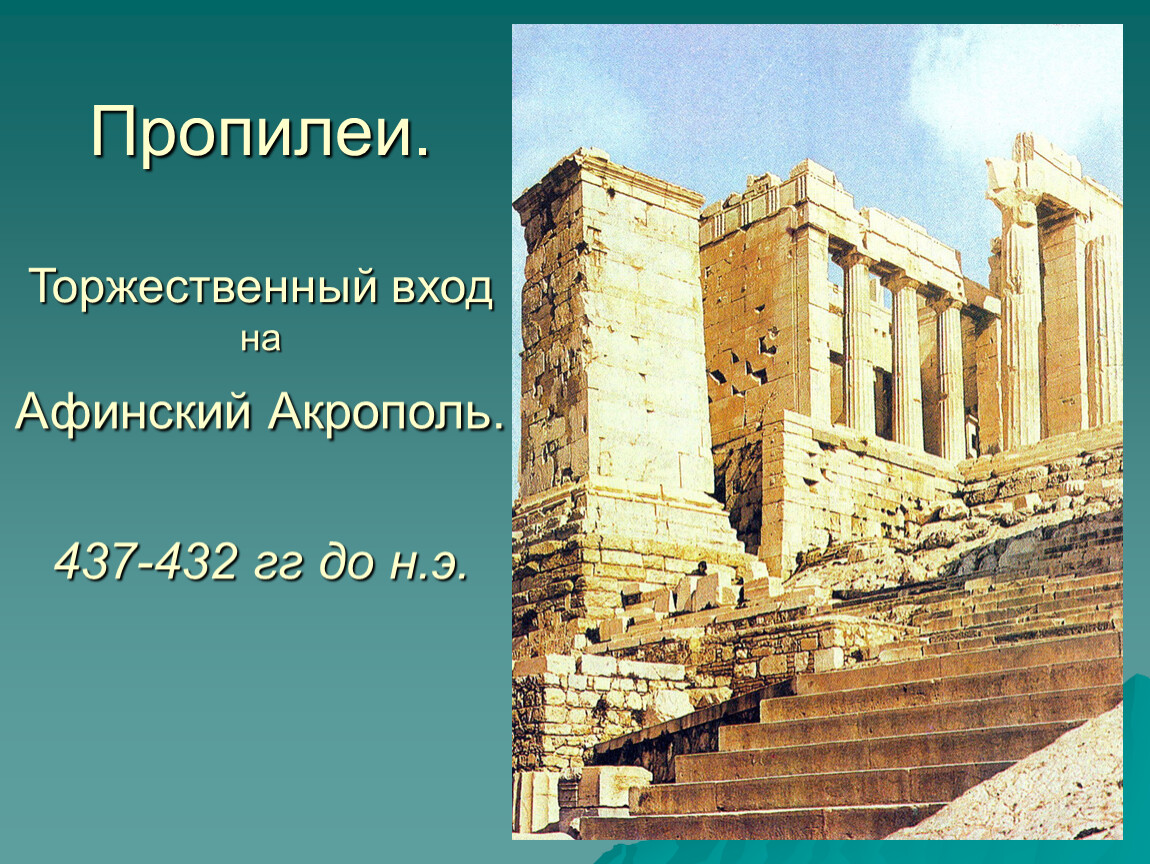 Пропилеи.

Торжественный вход на Афинский Акрополь.

437-432 гг до н.э.